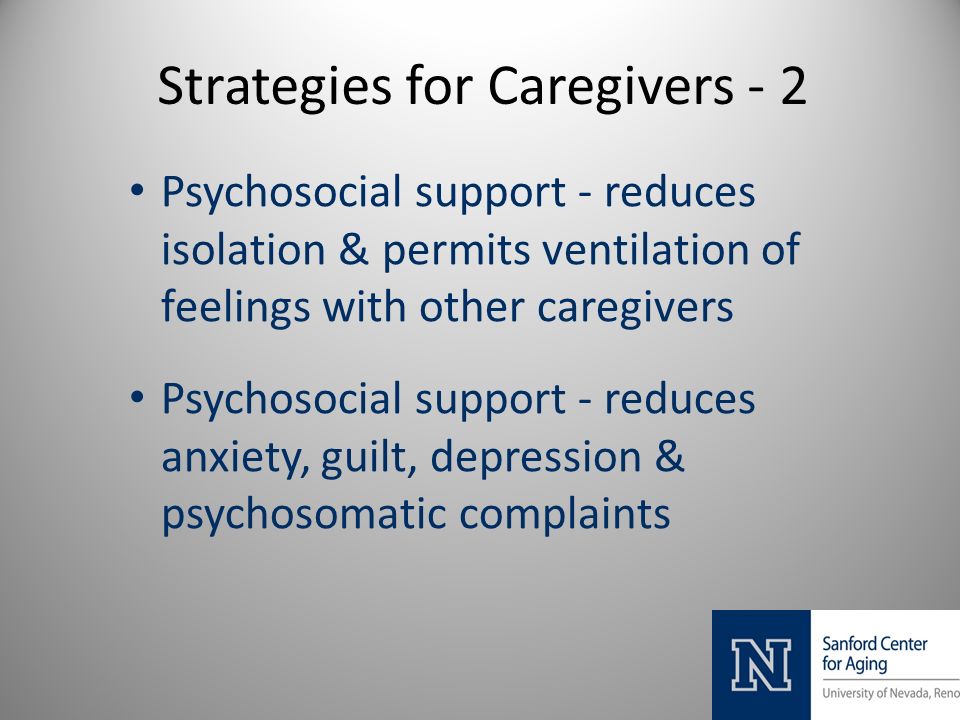 Strategies for Caregivers - 2

• Psychosocial support - reduces isolation & permits ventilation of feelings with other caregivers

• Psychosocial support - reduces anxiety, guilt, depression & psychosomatic complaints

N

Sanford Center for Aging

University of Nevada, Reno